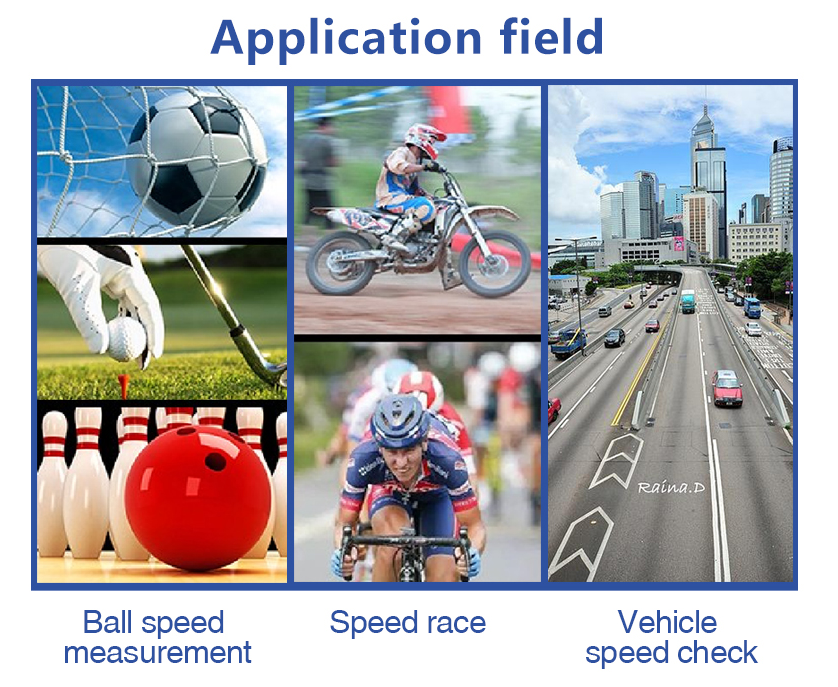 Application field

Raina.D

Ball speed measurement

Speed race

Vehicle speed check